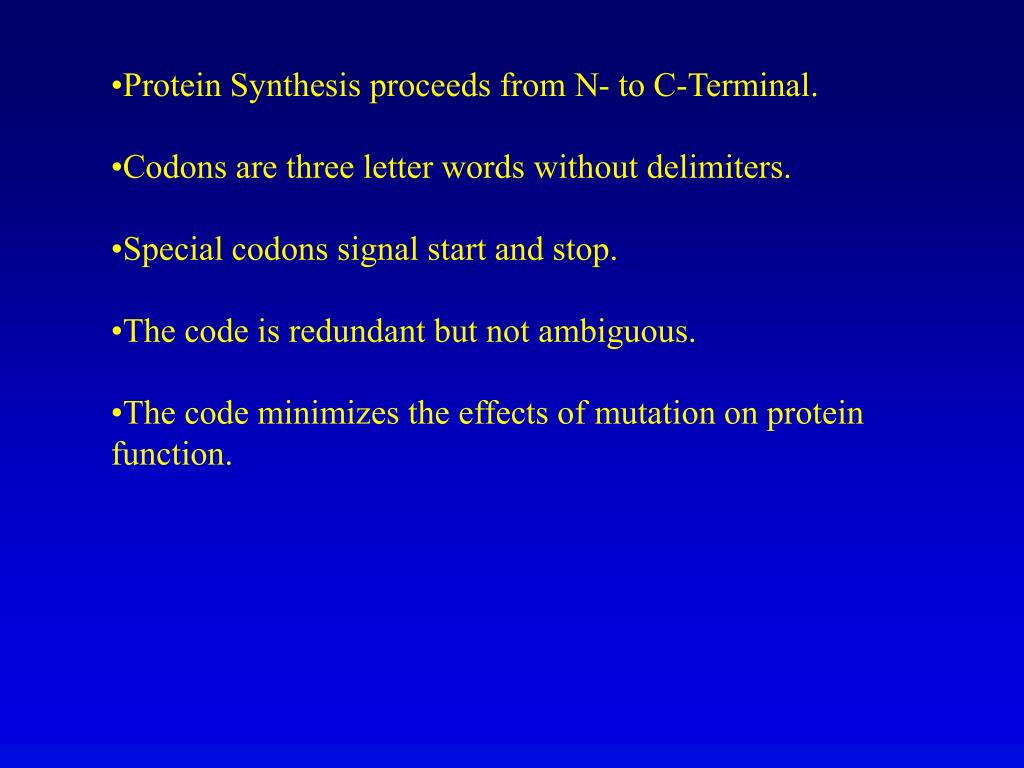 •Protein Synthesis proceeds from N- to C-Terminal.

•Codons are three letter words without delimiters.

•Special codons signal start and stop.

•The code is redundant but not ambiguous.

•The code minimizes the effects of mutation on protein function.